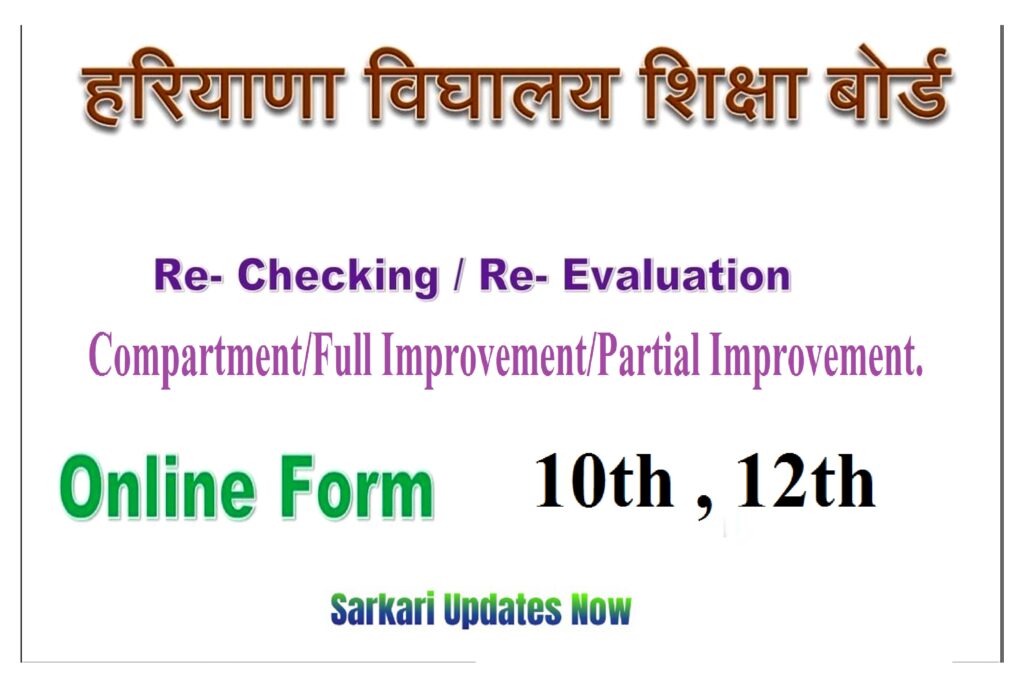 हरियाणा विघालय शिक्षा बोर्ड

Re- Checking / Re- Evaluation

Compartment/Full Improvement/Partial Improvement.

Online Form 10th , 12th

Sarkari Updates Now